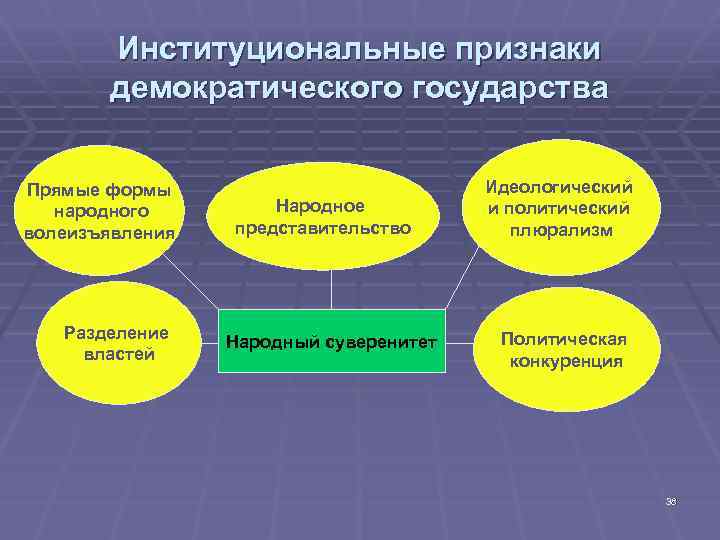 Институциональные признаки демократического государства

Прямые формы народного волеизъявления

Народное представительство

Идеологический и политический плюрализм

Разделение властей

Народный суверенитет

Политическая конкуренция

36